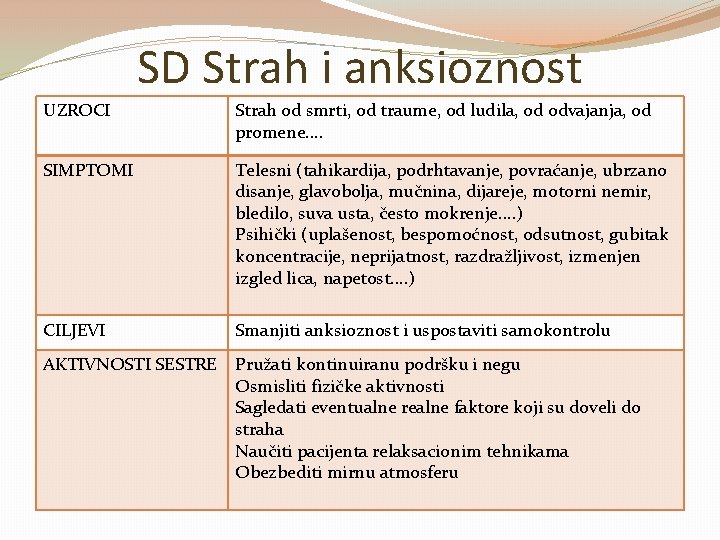 SD Strah i anksioznost

| UZROCI | Strah od smrti, od traume, od ludila, od odvajanja, od promene.... |
|---|---|
| SIMPTOMI | Telesni (tahikardija, podrhtavanje, povraćanje, ubrzano disanje, glavobolja, mučnina, dijareje, motorni nemir, bledilo, suva usta, često mokrenje....) Psihički (uplašenost, bespomoćnost, odsutnost, gubitak koncentracije, neprijatnost, razdražljivost, izmenjen izgled lica, napetost....) |
| CILJEVI | Smanjiti anksioznost i uspostaviti samokontrolu |
| AKTIVNOSTI SESTRE | Pružati kontinuiranu podršku i negu Osmisliti fizičke aktivnosti Sagledati eventualne realne faktore koji su doveli do straha Naučiti pacijenta relaksacionim tehnikama Obezbediti mirnu atmosferu |